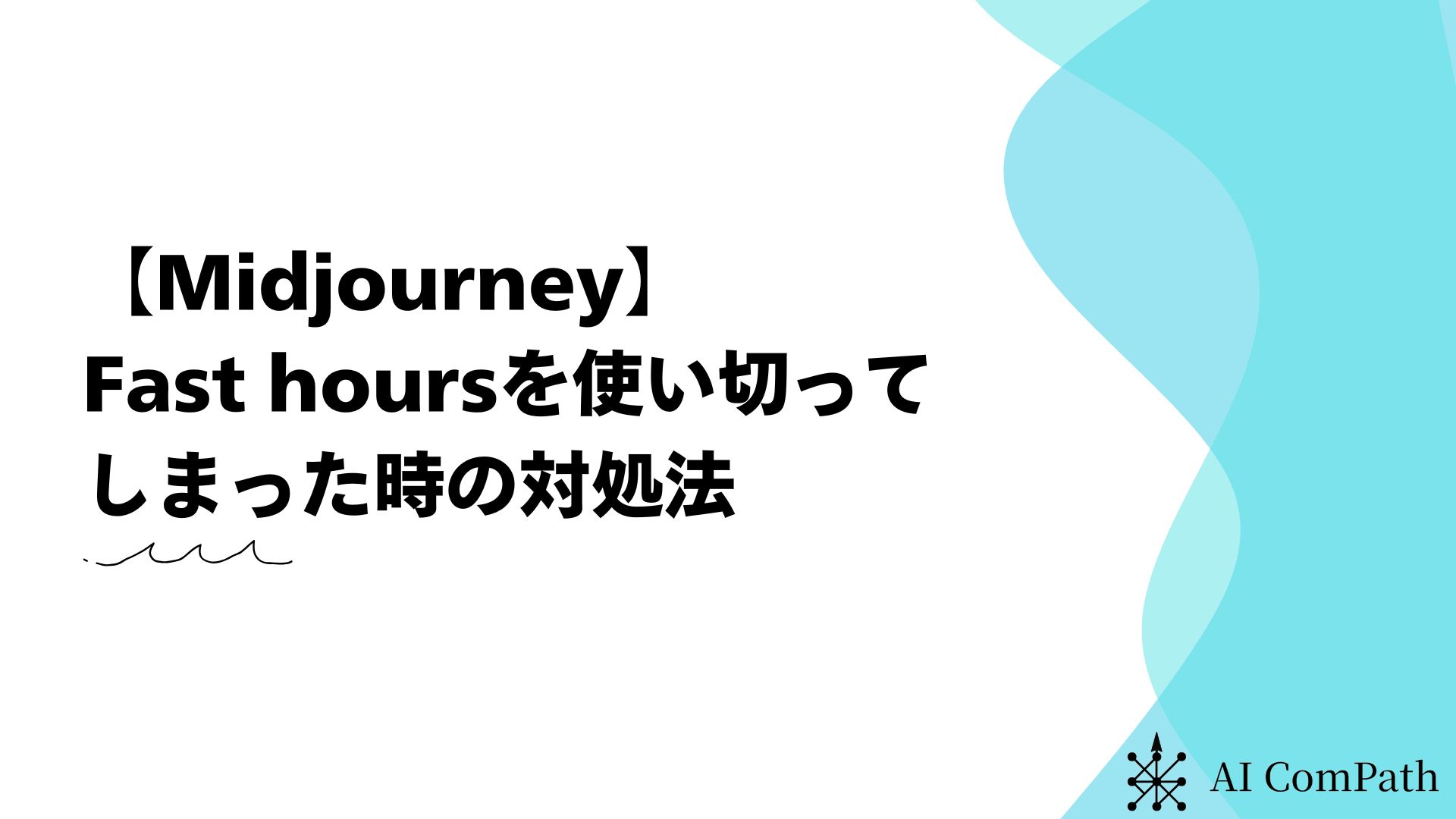 【Midjourney】
Fast hoursを使い切ってしまった時の対処法

AI ComPath